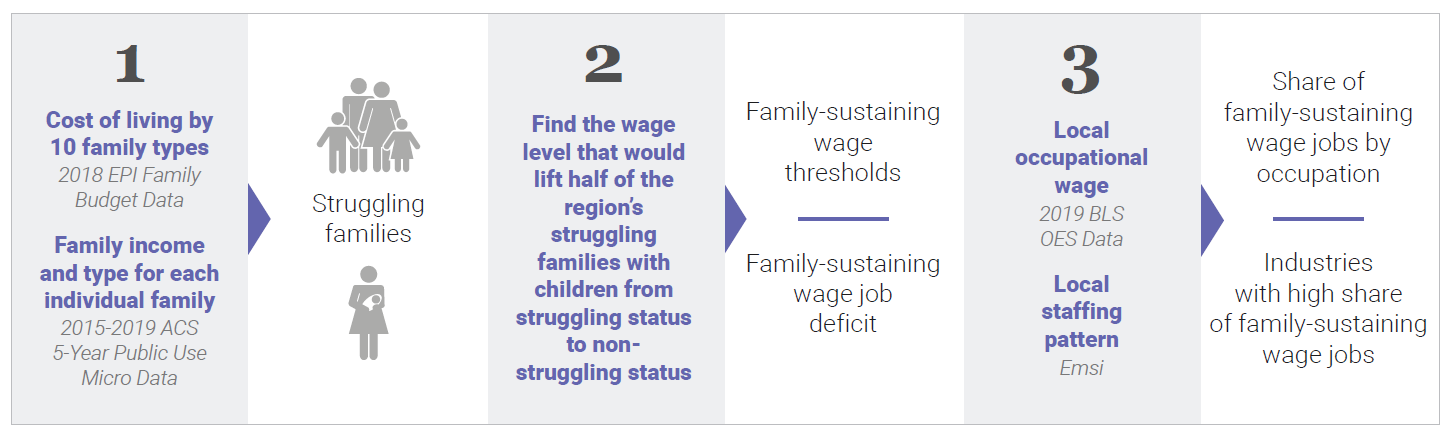 1

Cost of living by 10 family types
2018 EPI Family Budget Data

Family income and type for each individual family
2015-2019 ACS 5-Year Public Use Micro Data

Struggling families

2

Find the wage level that would lift half of the region's struggling families with children from struggling status to non-struggling status

Family-sustaining wage thresholds

Family-sustaining wage job deficit

3

Local occupational wage
2019 BLS OES Data

Local staffing pattern
Emsi

Share of family-sustaining wage jobs by occupation

Industries with high share of family-sustaining wage jobs